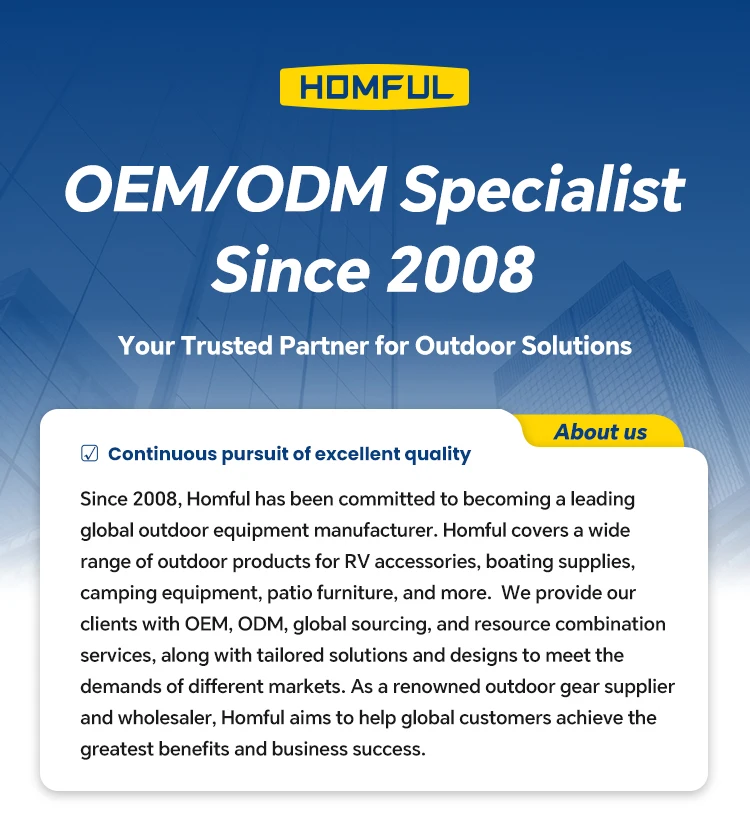 HOMFUL

OEM/ODM Specialist Since 2008

Your Trusted Partner for Outdoor Solutions

About us

☑ Continuous pursuit of excellent quality

Since 2008, Homful has been committed to becoming a leading global outdoor equipment manufacturer. Homful covers a wide range of outdoor products for RV accessories, boating supplies, camping equipment, patio furniture, and more. We provide our clients with OEM, ODM, global sourcing, and resource combination services, along with tailored solutions and designs to meet the demands of different markets. As a renowned outdoor gear supplier and wholesaler, Homful aims to help global customers achieve the greatest benefits and business success.